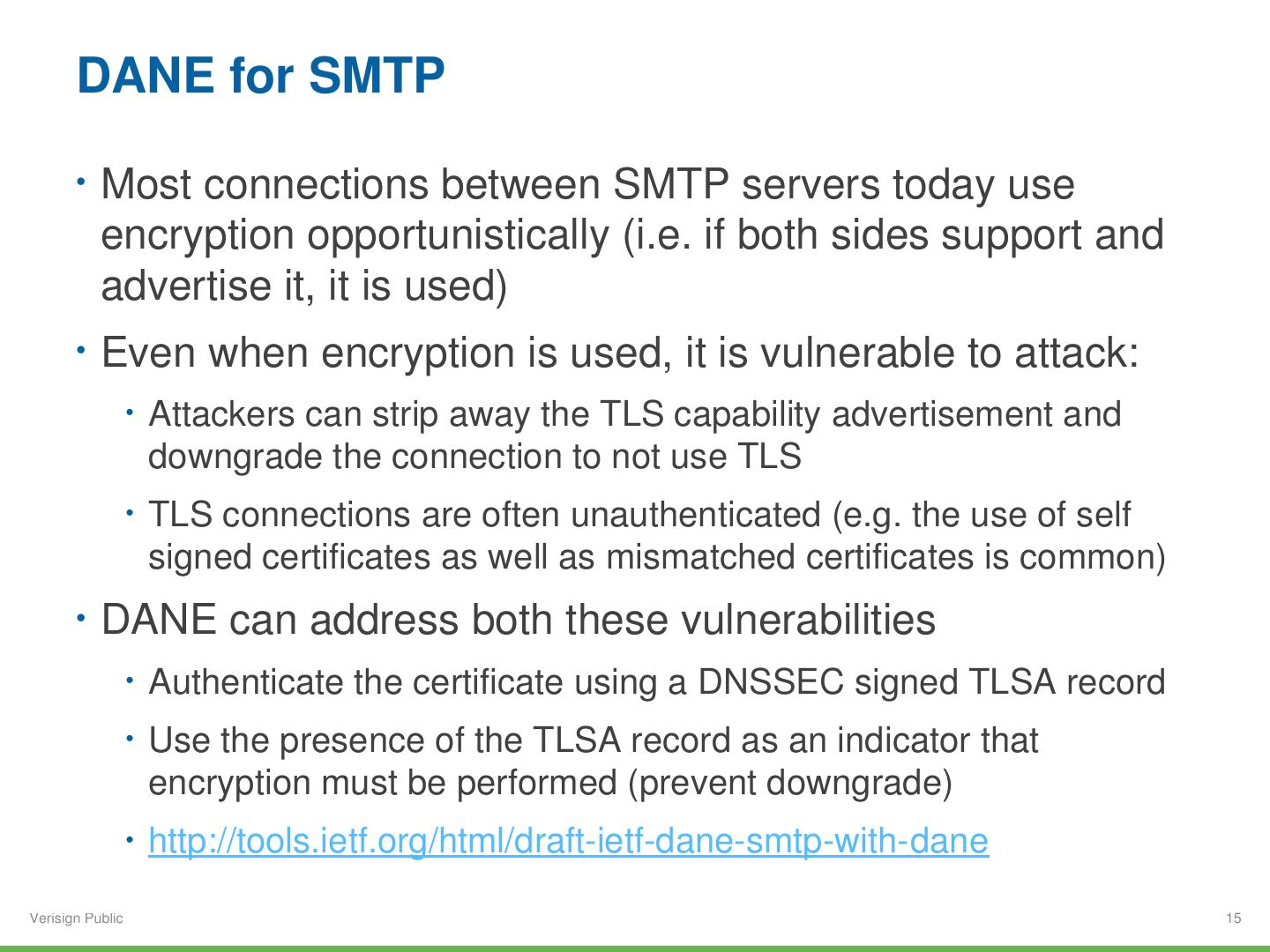 DANE for SMTP

• Most connections between SMTP servers today use encryption opportunistically (i.e. if both sides support and advertise it, it is used)

• Even when encryption is used, it is vulnerable to attack:

• Attackers can strip away the TLS capability advertisement and downgrade the connection to not use TLS

• TLS connections are often unauthenticated (e.g. the use of self signed certificates as well as mismatched certificates is common)

• DANE can address both these vulnerabilities

• Authenticate the certificate using a DNSSEC signed TLSA record

• Use the presence of the TLSA record as an indicator that encryption must be performed (prevent downgrade)

• http://tools.ietf.org/html/draft-ietf-dane-smtp-with-dane

Verisign Public

15